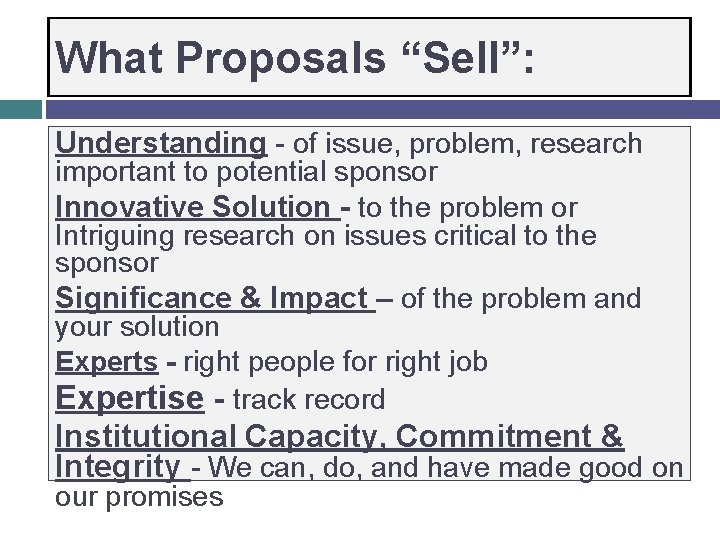 What Proposals “Sell”:

Understanding - of issue, problem, research important to potential sponsor

Innovative Solution - to the problem or Intriguing research on issues critical to the sponsor

Significance & Impact – of the problem and your solution

Experts - right people for right job

Expertise - track record

Institutional Capacity, Commitment & Integrity - We can, do, and have made good on our promises